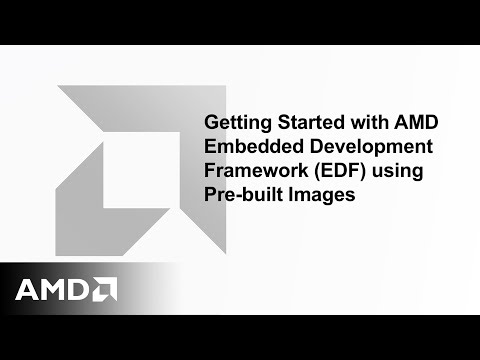 Getting Started with AMD Embedded Development Framework (EDF) using Pre-built Images

AMD